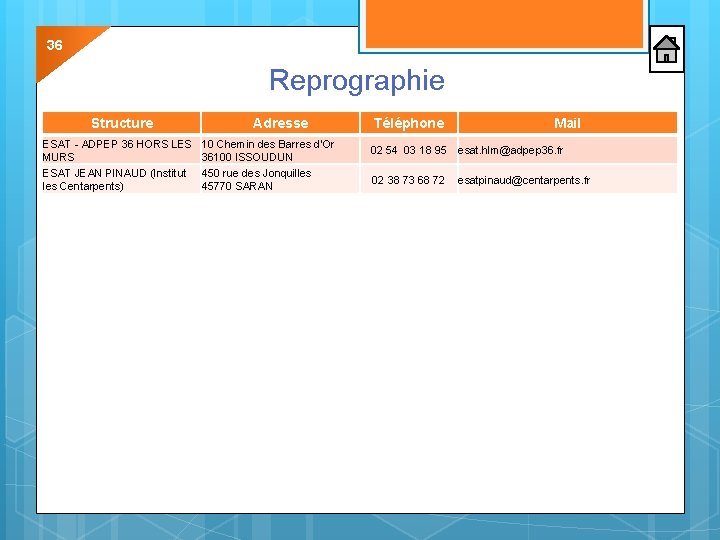 36

Reprographie

| Structure | Adresse | Téléphone | Mail |
|---|---|---|---|
| ESAT - ADPEP 36 HORS LES MURS | 10 Chemin des Barres d'Or 36100 ISSOUDUN | 02 54 03 18 95 | esat.hlm@adpep36.fr |
| ESAT JEAN PINAUD (Institut les Centarpents) | 450 rue des Jonquilles 45770 SARAN | 02 38 73 68 72 | esatpinaud@centarpents.fr |